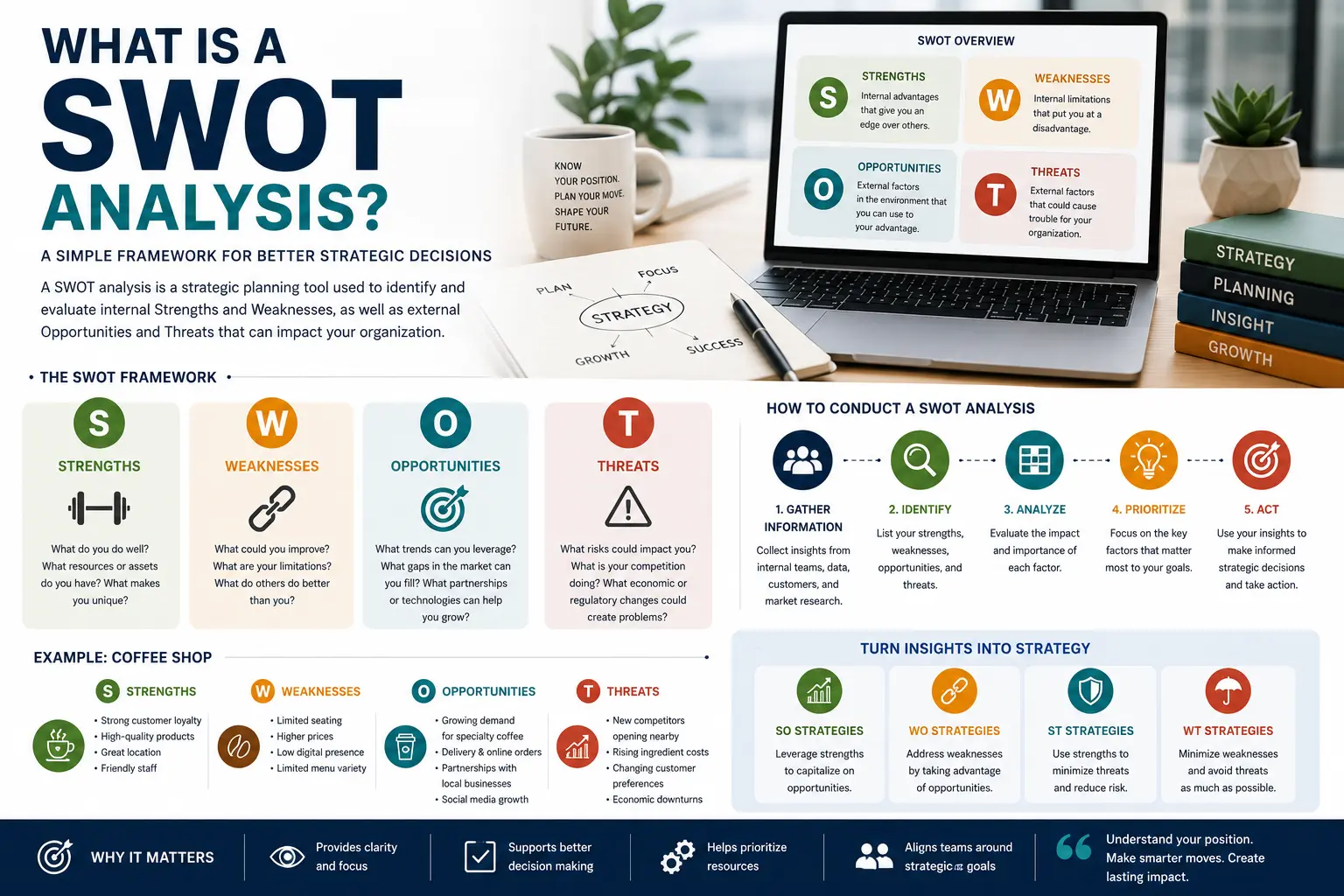 WHAT IS A SWOT ANALYSIS?

A SIMPLE FRAMEWORK FOR BETTER STRATEGIC DECISIONS

A SWOT analysis is a strategic planning tool used to identify and evaluate internal Strengths and Weaknesses, as well as external Opportunities and Threats that can impact your organization.

KNOW YOUR POSITION. PLAN YOUR MOVE. SHAPE YOUR FUTURE.

PLAN FOCUS STRATEGY GROWTH SUCCESS

SWOT OVERVIEW

S STRENGTHS Internal advantages that give you an edge over others.

W WEAKNESSES Internal limitations that put you at a disadvantage.

O OPPORTUNITIES External factors in the environment that you can use to your advantage.

T THREATS External factors that could cause trouble for your organization.

STRATEGY
PLANNING
INSIGHT
GROWTH

• THE SWOT FRAMEWORK •

S STRENGTHS
What do you do well? What resources or assets do you have? What makes you unique?

W WEAKNESSES
What could you improve? What are your limitations? What do others do better than you?

O OPPORTUNITIES
What trends can you leverage? What gaps in the market can you fill? What partnerships or technologies can help you grow?

T THREATS
What risks could impact you? What is your competition doing? What economic or regulatory changes could create problems?

HOW TO CONDUCT A SWOT ANALYSIS

1. GATHER INFORMATION
Collect insights from internal teams, data, customers, and market research.

2. IDENTIFY
List your strengths, weaknesses, opportunities, and threats.

3. ANALYZE
Evaluate the impact and importance of each factor.

4. PRIORITIZE
Focus on the key factors that matter most to your goals.

5. ACT
Use your insights to make informed strategic decisions and take action.

EXAMPLE: COFFEE SHOP

S STRENGTHS
• Strong customer loyalty
• High-quality products
• Great location
• Friendly staff

W WEAKNESSES
• Limited seating
• Higher prices
• Low digital presence
• Limited menu variety

O OPPORTUNITIES
• Growing demand for specialty coffee
• Delivery & online orders
• Partnerships with local businesses
• Social media growth

T THREATS
• New competitors opening nearby
• Rising ingredient costs
• Changing customer preferences
• Economic downturns

TURN INSIGHTS INTO STRATEGY

SO STRATEGIES
Leverage strengths to capitalize on opportunities.

WO STRATEGIES
Address weaknesses by taking advantage of opportunities.

ST STRATEGIES
Use strengths to minimize threats and reduce risk.

WT STRATEGIES
Minimize weaknesses and avoid threats as much as possible.

WHY IT MATTERS

Provides clarity and focus

Supports better decision making

Helps prioritize resources

Aligns teams around strategic goals

Understand your position. Make smarter moves. Create lasting impact.